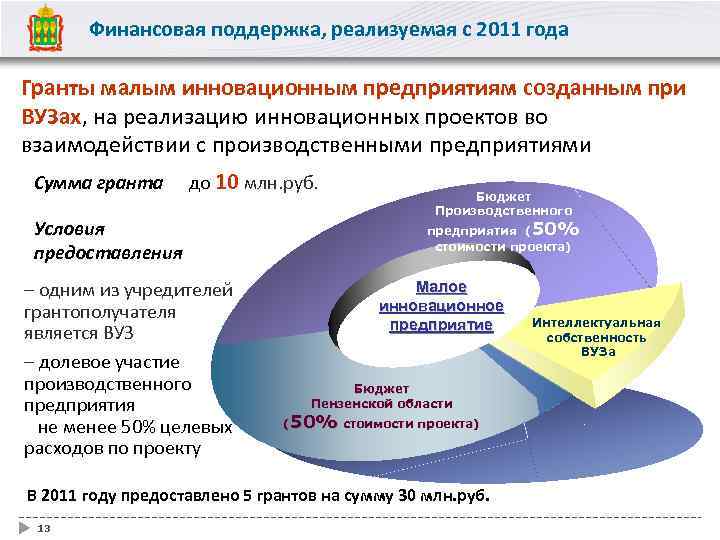 Финансовая поддержка, реализуемая с 2011 года

Гранты малым инновационным предприятиям созданным при ВУЗах, на реализацию инновационных проектов во взаимодействии с производственными предприятиями

Сумма гранта до 10 млн.руб.

Условия предоставления

– одним из учредителей грантополучателя является ВУЗ

– долевое участие производственного предприятия не менее 50% целевых расходов по проекту

Бюджет Производственного предприятия (50% стоимости проекта)

Малое инновационное предприятие

Интеллектуальная собственность ВУЗа

Бюджет Пензенской области (50% стоимости проекта)

В 2011 году предоставлено 5 грантов на сумму 30 млн.руб.

13